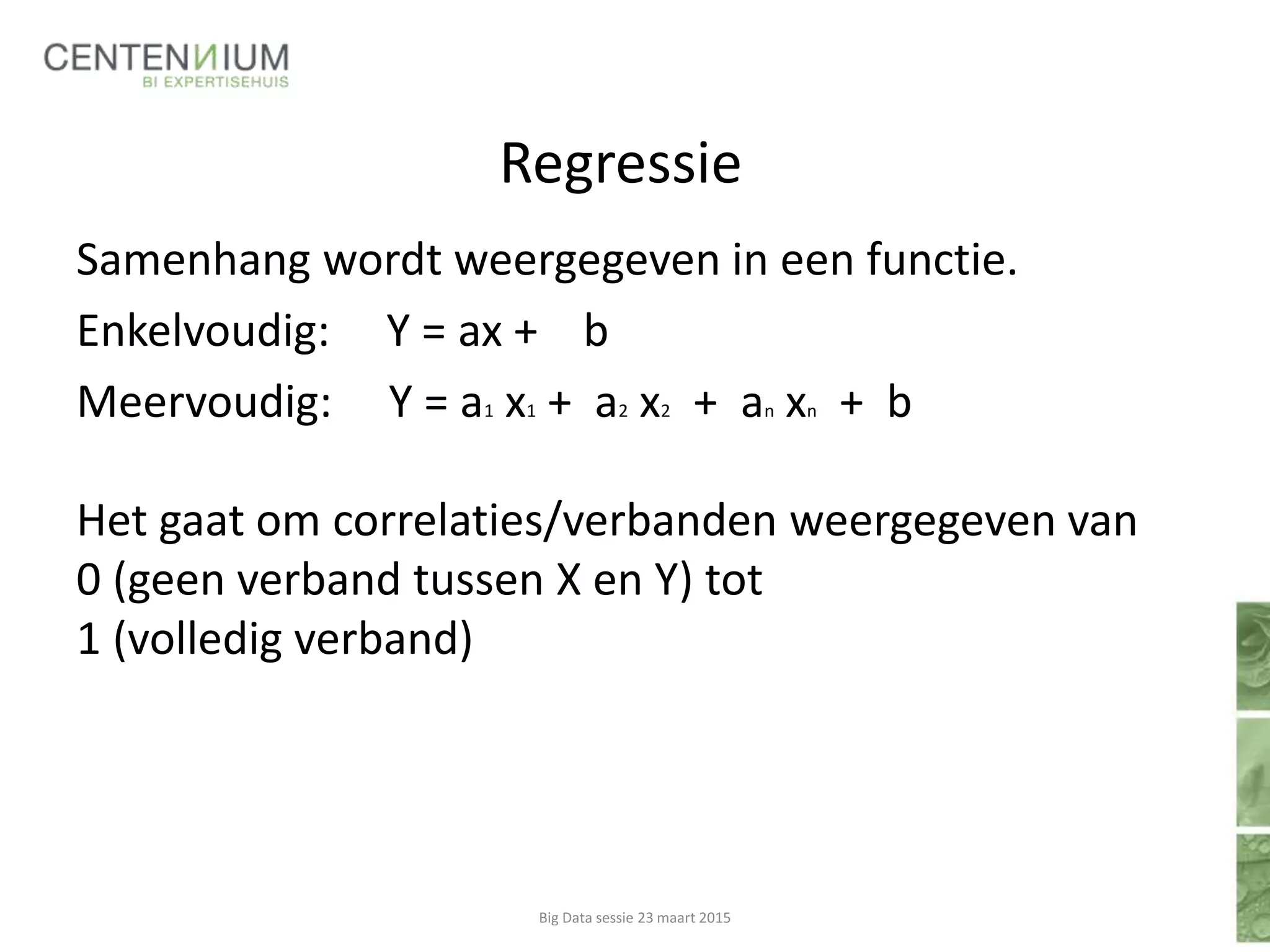 CENTENNIUM
BI EXPERTISEHUIS

Regressie

Samenhang wordt weergegeven in een functie.

Enkelvoudig: $Y = ax + b$

Meervoudig: $Y = a_1 x_1 + a_2 x_2 + a_n x_n + b$

Het gaat om correlaties/verbanden weergegeven van
0 (geen verband tussen X en Y) tot
1 (volledig verband)

Big Data sessie 23 maart 2015